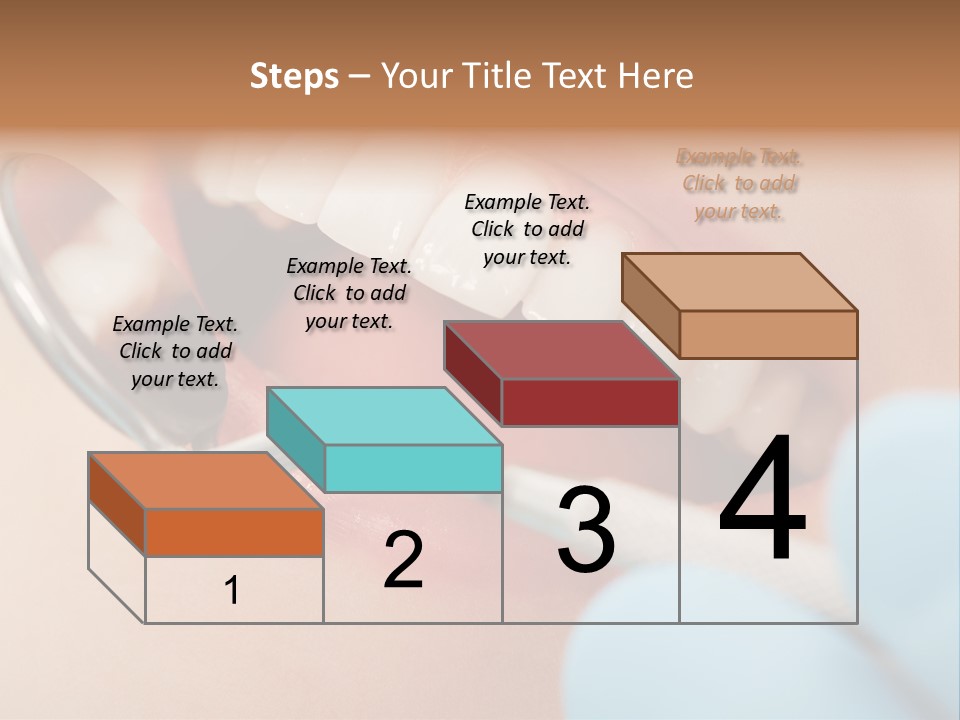 Steps – Your Title Text Here

Example Text. Click to add your text.

Example Text. Click to add your text.

Example Text. Click to add your text.

Example Text. Click to add your text.

1

2

3

4